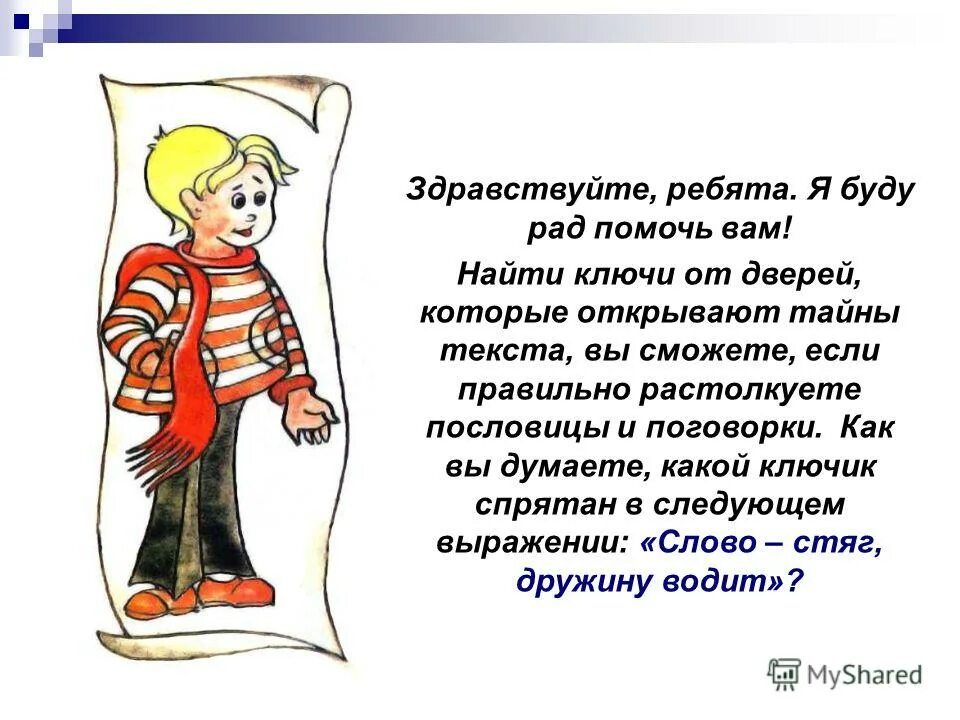 Здравствуйте, ребята. Я буду рад помочь вам!

Найти ключи от дверей, которые открывают тайны текста, вы сможете, если правильно растолкуете пословицы и поговорки. Как вы думаете, какой ключик спрятан в следующем выражении: «Слово – стяг, дружину водит»?

MyShared